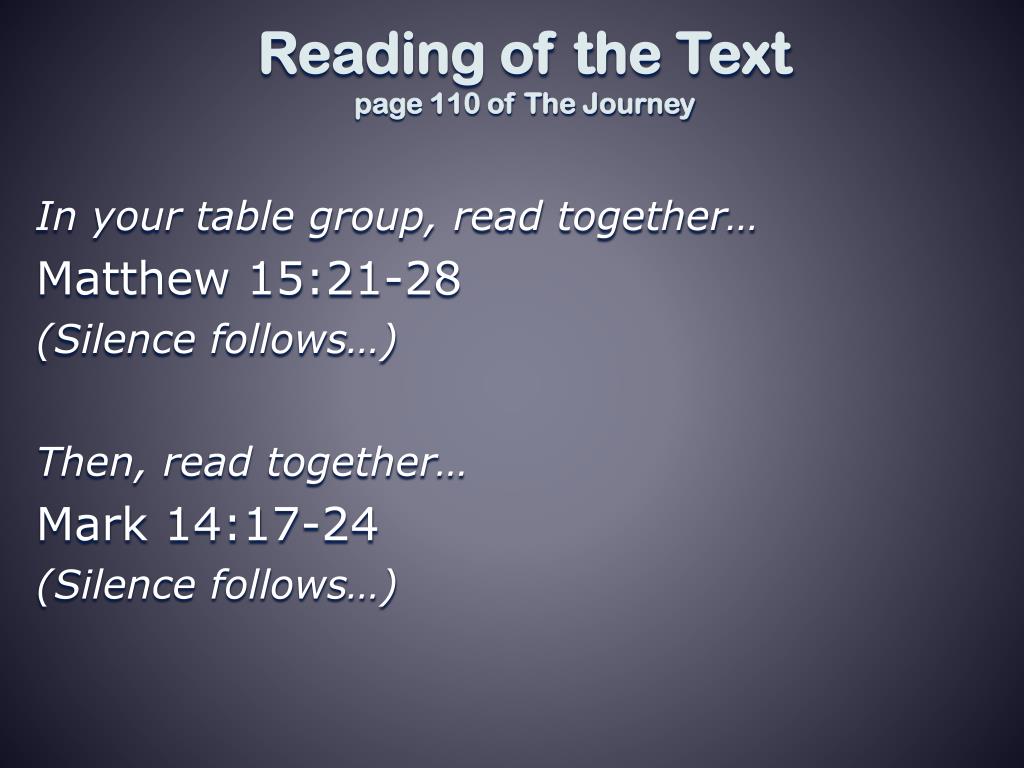 Reading of the Text
page 110 of The Journey

In your table group, read together…
Matthew 15:21-28
(Silence follows…)

Then, read together…
Mark 14:17-24
(Silence follows…)